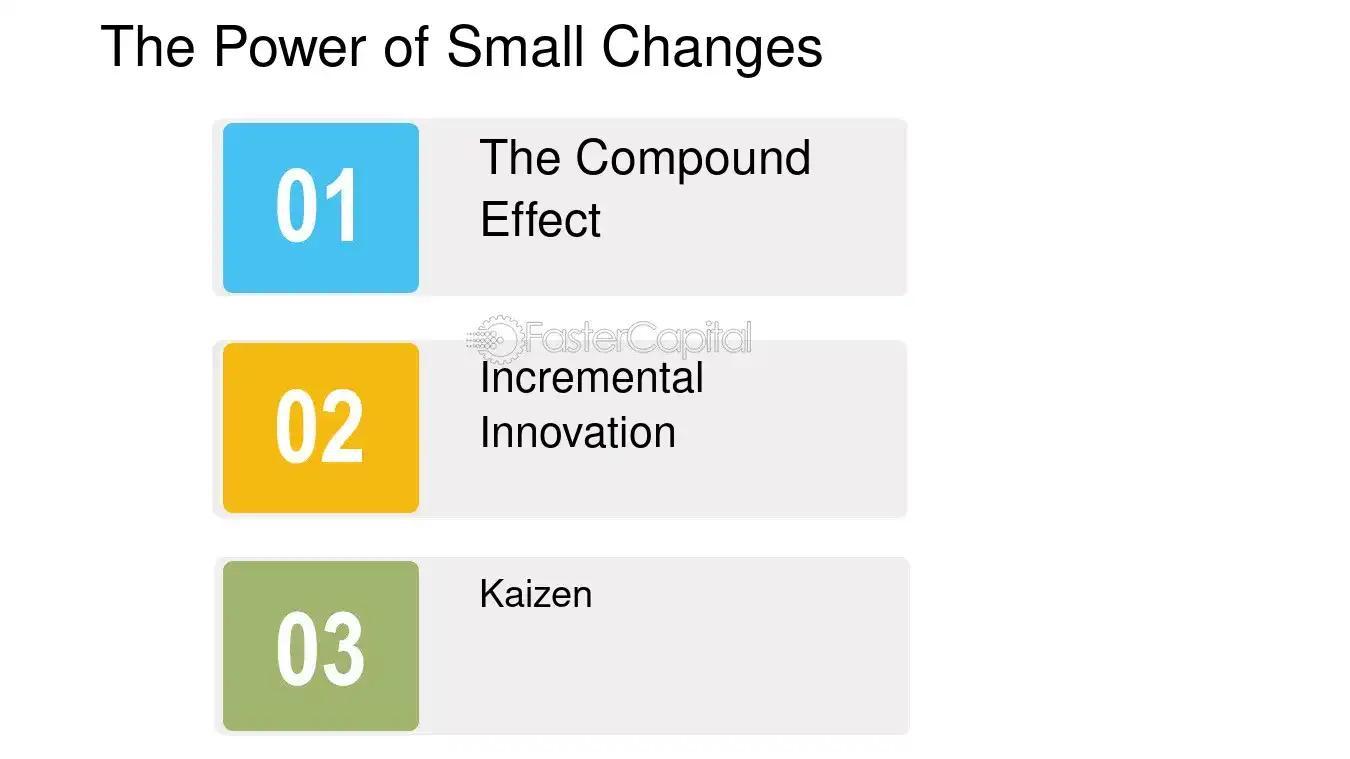 The Power of Small Changes

01

The Compound Effect

FasterCapital

02

Incremental Innovation

03

Kaizen